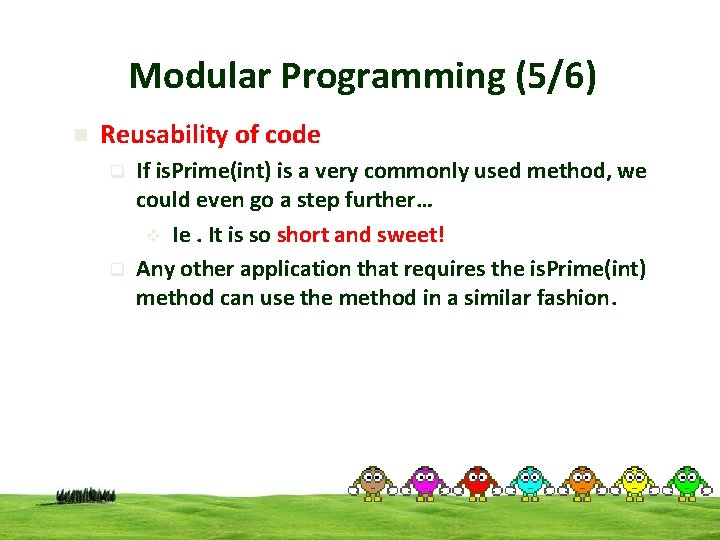 Modular Programming (5/6)

Reusability of code

If isPrime(int) is a very commonly used method, we could even go a step further…

Ie . It is so short and sweet!

Any other application that requires the isPrime(int) method can use the method in a similar fashion.